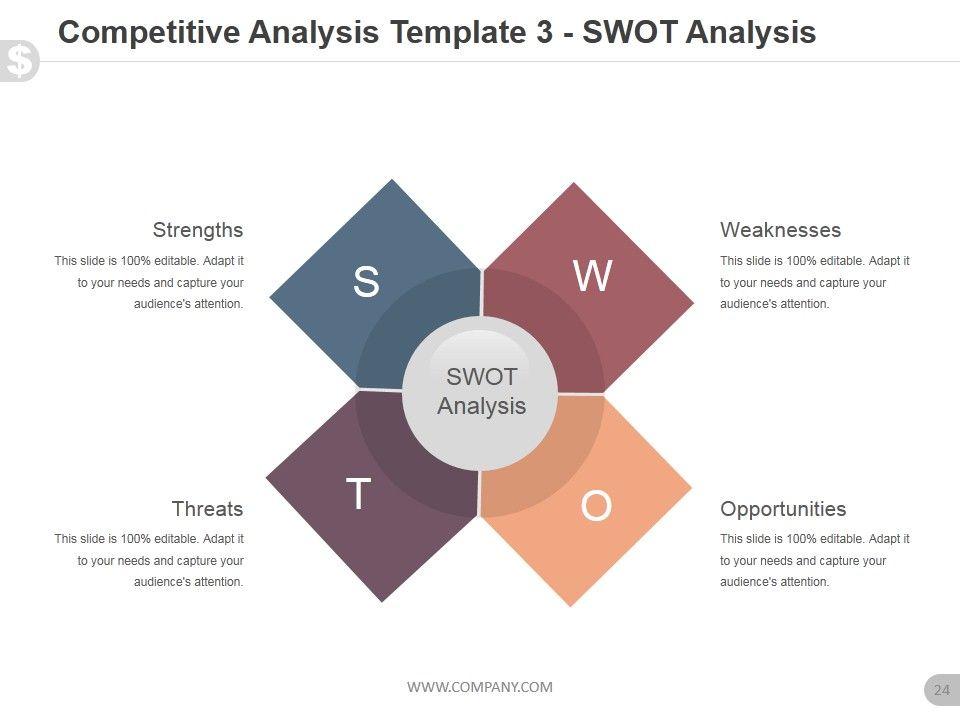 $

Competitive Analysis Template 3 - SWOT Analysis

Strengths

This slide is 100% editable. Adapt it to your needs and capture your audience's attention.

S

W

Weaknesses

This slide is 100% editable. Adapt it to your needs and capture your audience's attention.

SWOT Analysis

Threats

This slide is 100% editable. Adapt it to your needs and capture your audience's attention.

T

O

Opportunities

This slide is 100% editable. Adapt it to your needs and capture your audience's attention.

WWW.COMPANY.COM

24